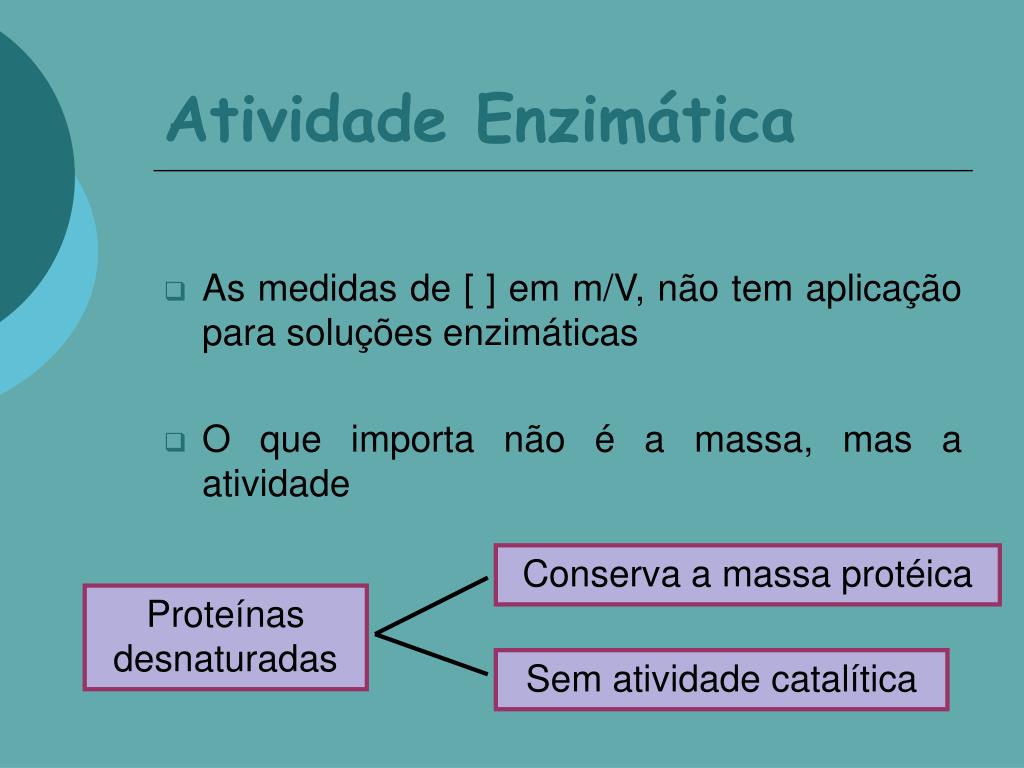 Atividade Enzimática

As medidas de [ ] em m/V, não tem aplicação para soluções enzimáticas

O que importa não é a massa, mas a atividade

Proteínas desnaturadas

Conserva a massa protéica

Sem atividade catalítica